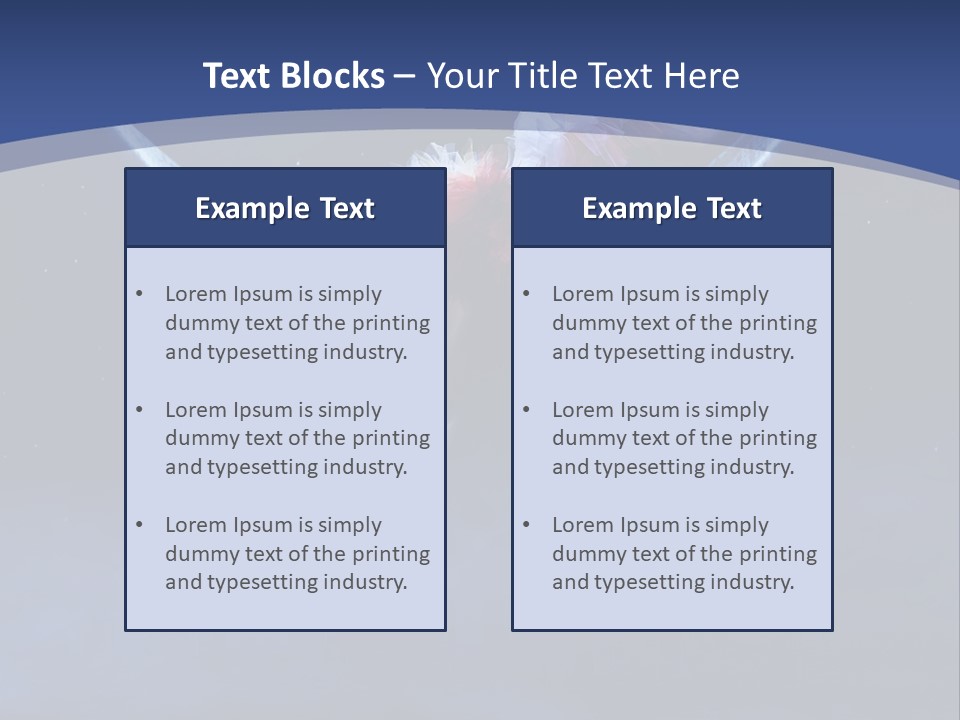 Text Blocks – Your Title Text Here

Example Text

• Lorem Ipsum is simply dummy text of the printing and typesetting industry.

• Lorem Ipsum is simply dummy text of the printing and typesetting industry.

• Lorem Ipsum is simply dummy text of the printing and typesetting industry.

Example Text

• Lorem Ipsum is simply dummy text of the printing and typesetting industry.

• Lorem Ipsum is simply dummy text of the printing and typesetting industry.

• Lorem Ipsum is simply dummy text of the printing and typesetting industry.